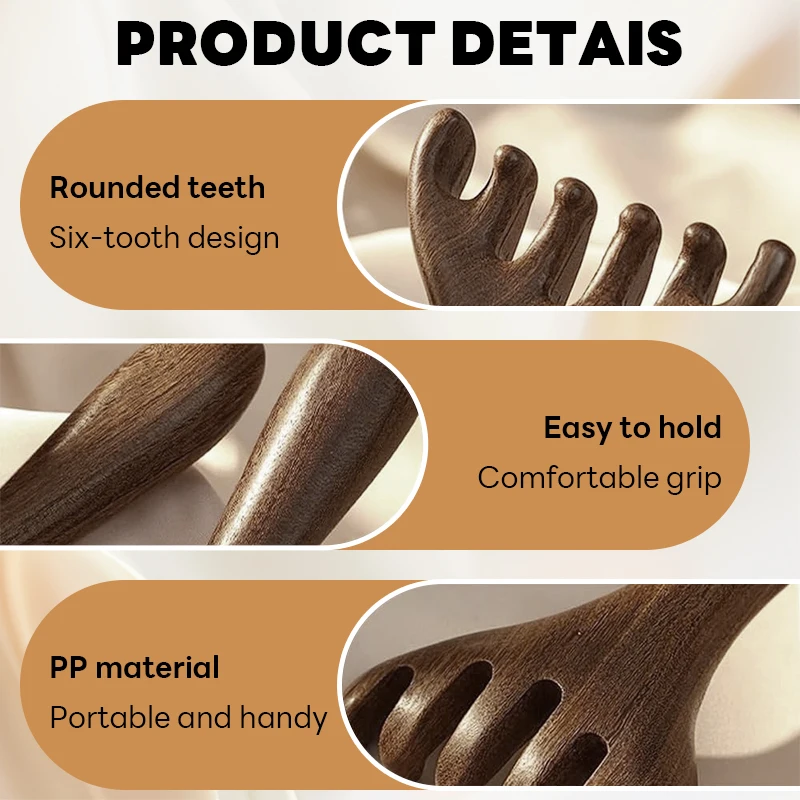 PRODUCT DETAIS

Rounded teeth
Six-tooth design

Easy to hold
Comfortable grip

PP material
Portable and handy